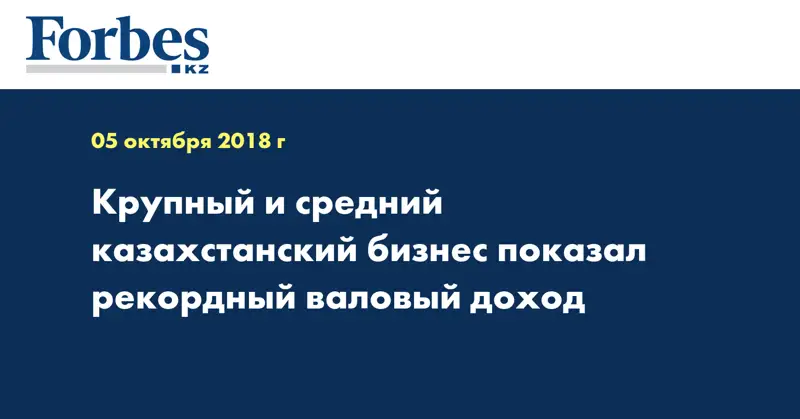 Forbes
KZ

05 октября 2018 г

Крупный и средний казахстанский бизнес показал рекордный валовый доход